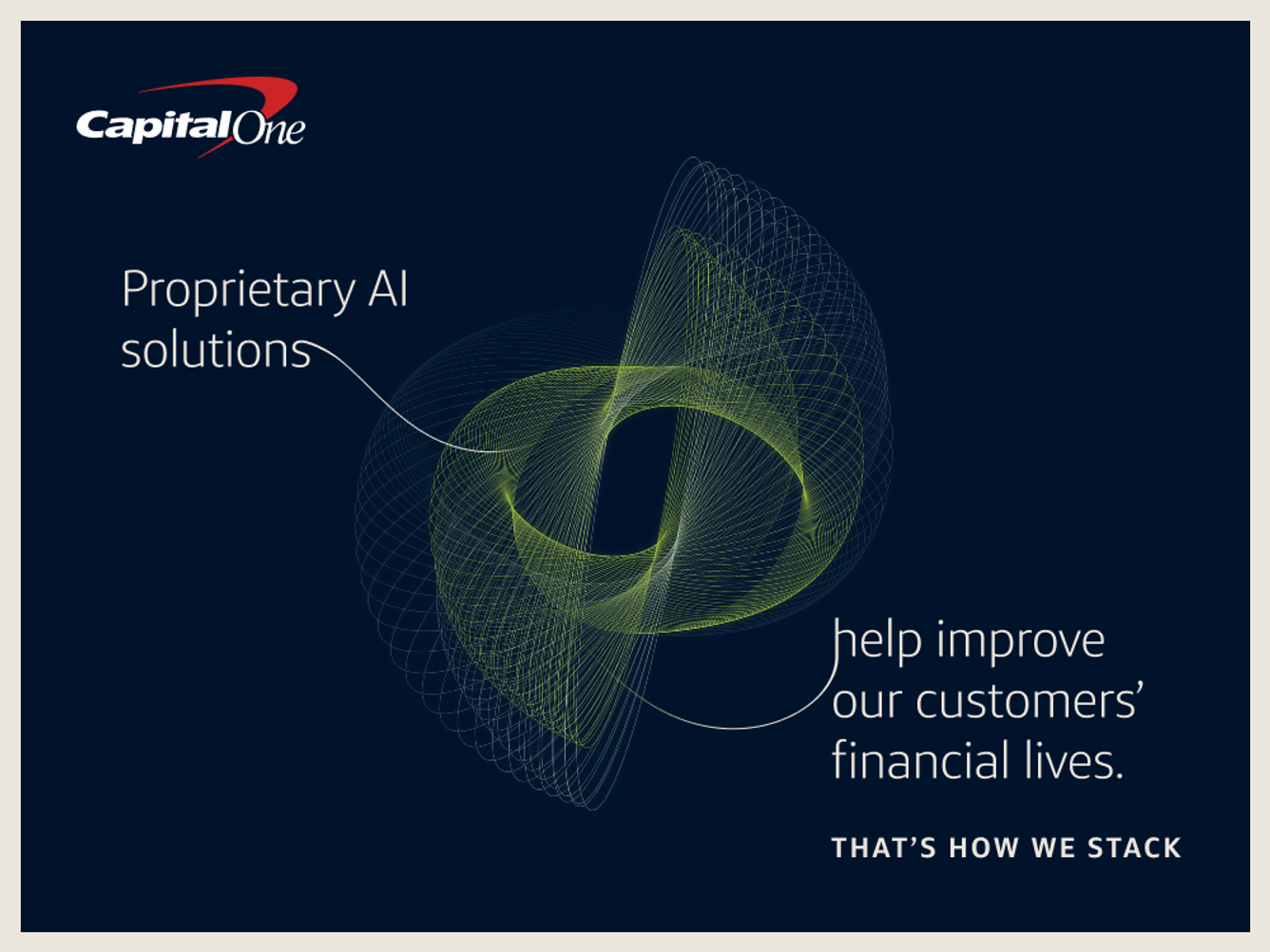 Capital One

Proprietary AI solutions

help improve our customers' financial lives.

THAT'S HOW WE STACK